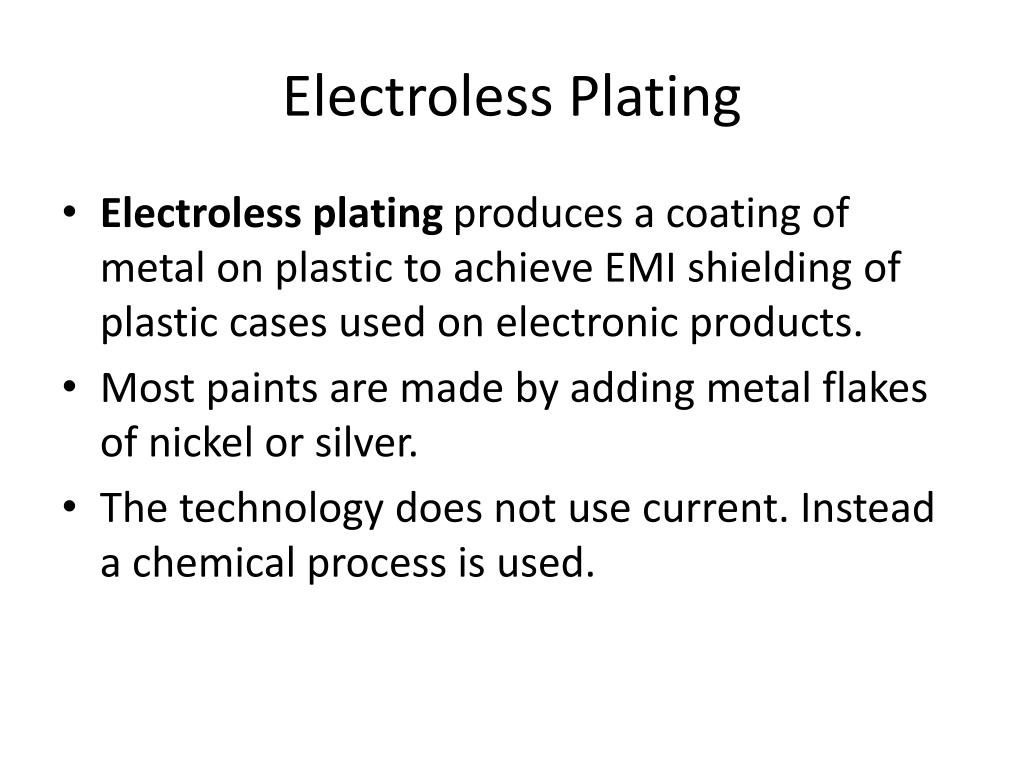 Electroless Plating

• Electroless plating produces a coating of metal on plastic to achieve EMI shielding of plastic cases used on electronic products.

• Most paints are made by adding metal flakes of nickel or silver.

• The technology does not use current. Instead a chemical process is used.